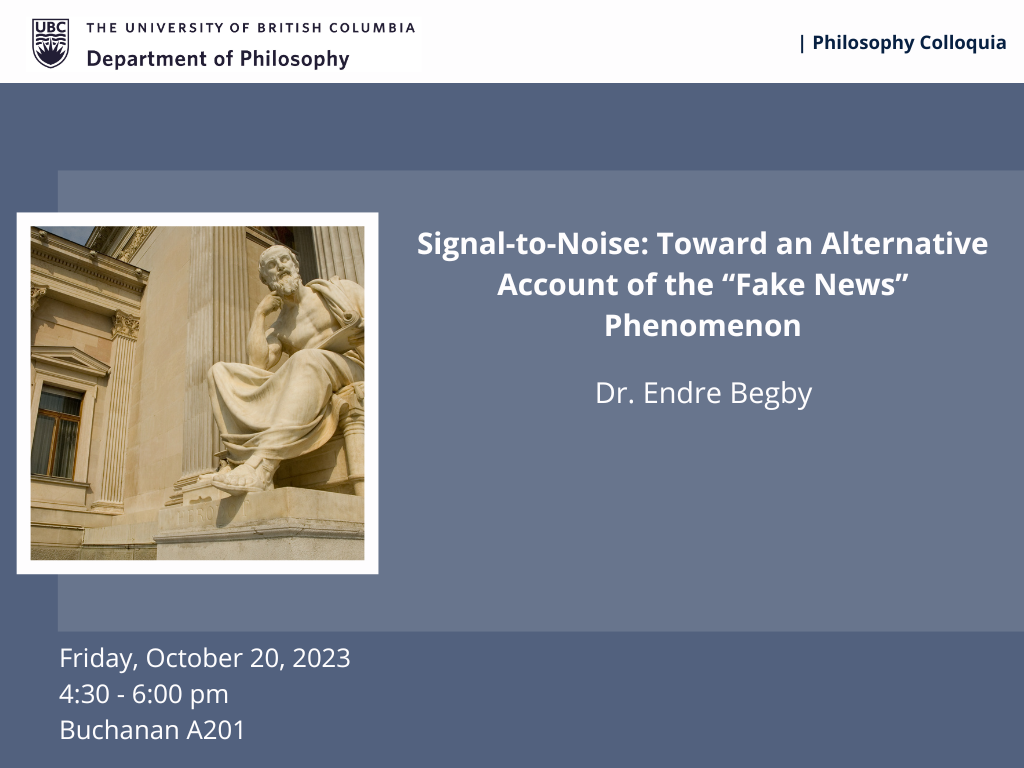 UBC THE UNIVERSITY OF BRITISH COLUMBIA
Department of Philosophy

| Philosophy Colloquia

Signal-to-Noise: Toward an Alternative Account of the “Fake News” Phenomenon

Dr. Endre Begby

Friday, October 20, 2023
4:30 - 6:00 pm
Buchanan A201